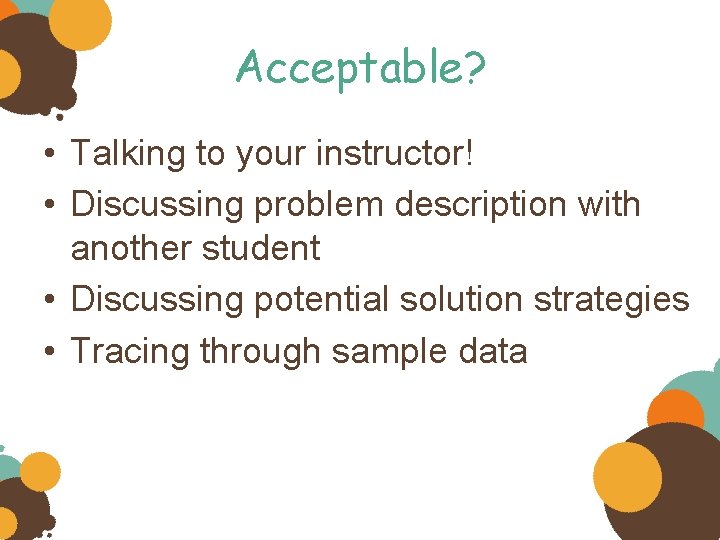 Acceptable?

• Talking to your instructor!
• Discussing problem description with another student
• Discussing potential solution strategies
• Tracing through sample data